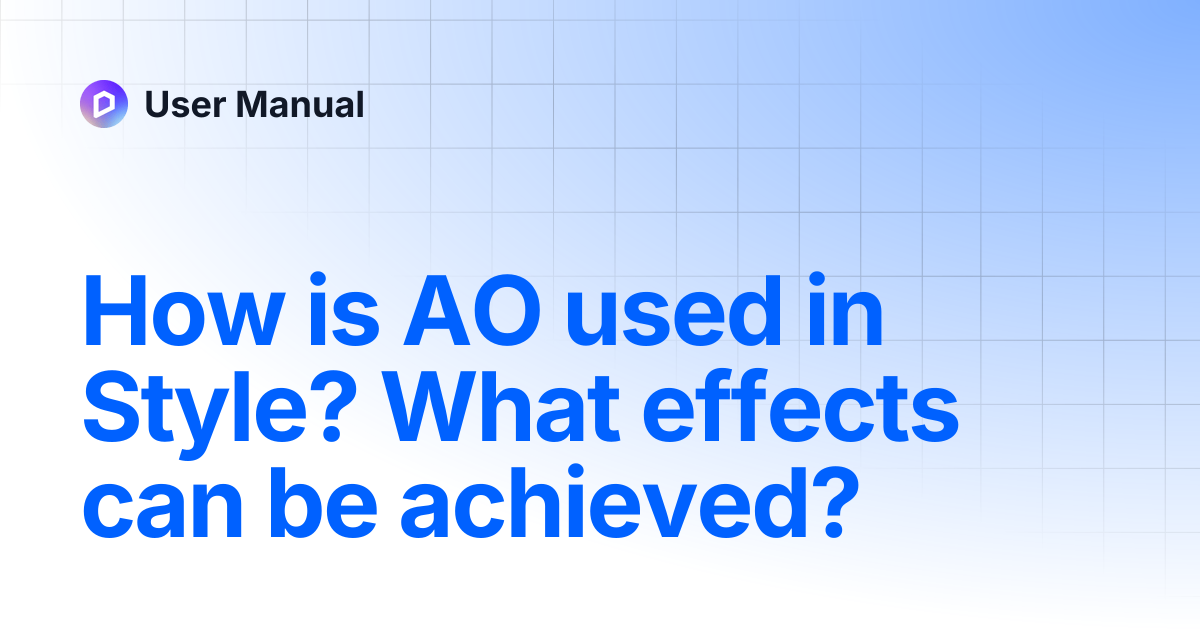 User Manual

How is AO used in Style? What effects can be achieved?